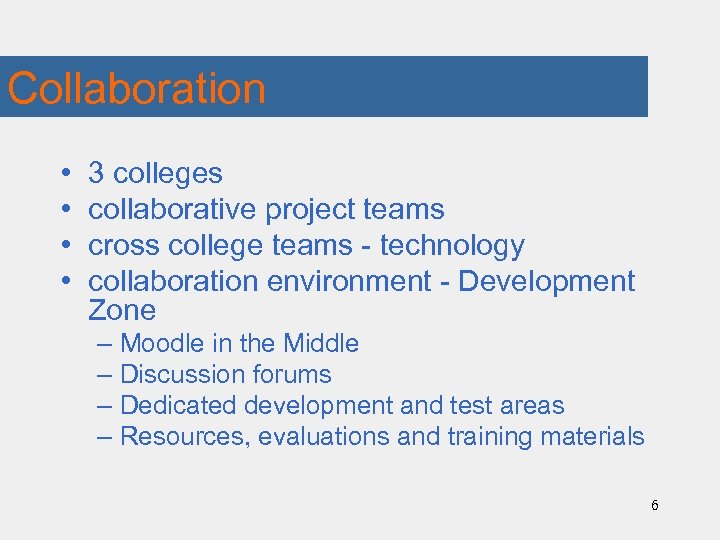 Collaboration

• 3 colleges
• collaborative project teams
• cross college teams - technology
• collaboration environment - Development Zone
– Moodle in the Middle
– Discussion forums
– Dedicated development and test areas
– Resources, evaluations and training materials

6